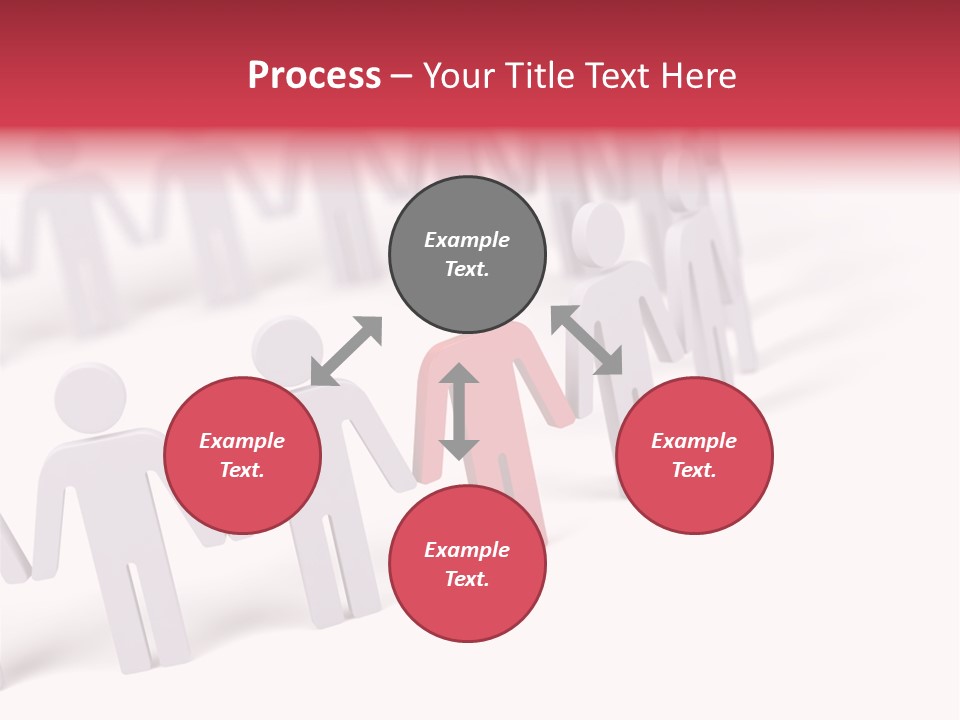 Process – Your Title Text Here

Example Text.

Example Text.

Example Text.

Example Text.